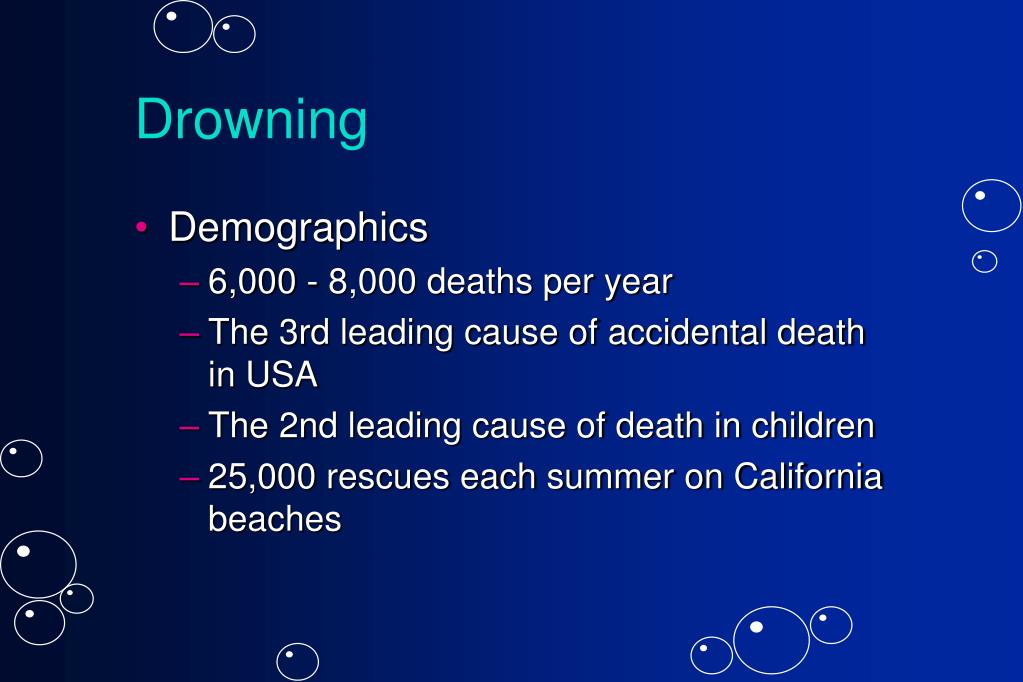 Drowning

• Demographics
– 6,000 - 8,000 deaths per year
– The 3rd leading cause of accidental death in USA
– The 2nd leading cause of death in children
– 25,000 rescues each summer on California beaches